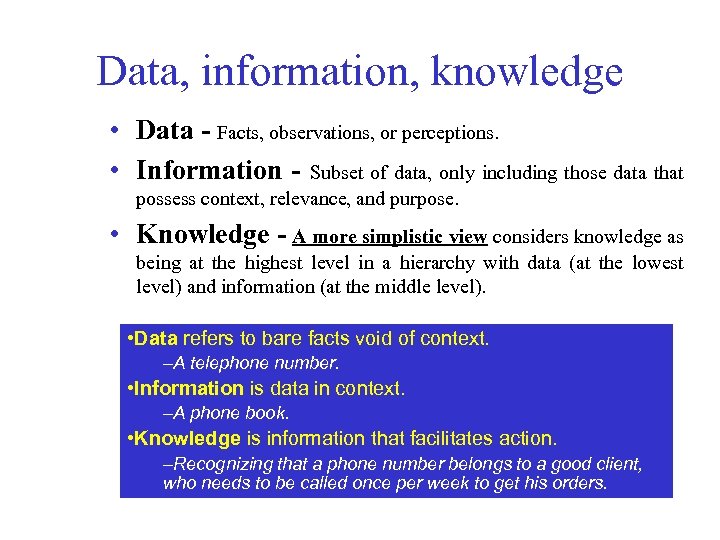 Data, information, knowledge

• Data - Facts, observations, or perceptions.

• Information - Subset of data, only including those data that possess context, relevance, and purpose.

• Knowledge - A more simplistic view considers knowledge as being at the highest level in a hierarchy with data (at the lowest level) and information (at the middle level).

•Data refers to bare facts void of context.

–A telephone number.

•Information is data in context.

–A phone book.

•Knowledge is information that facilitates action.

–Recognizing that a phone number belongs to a good client, who needs to be called once per week to get his orders.